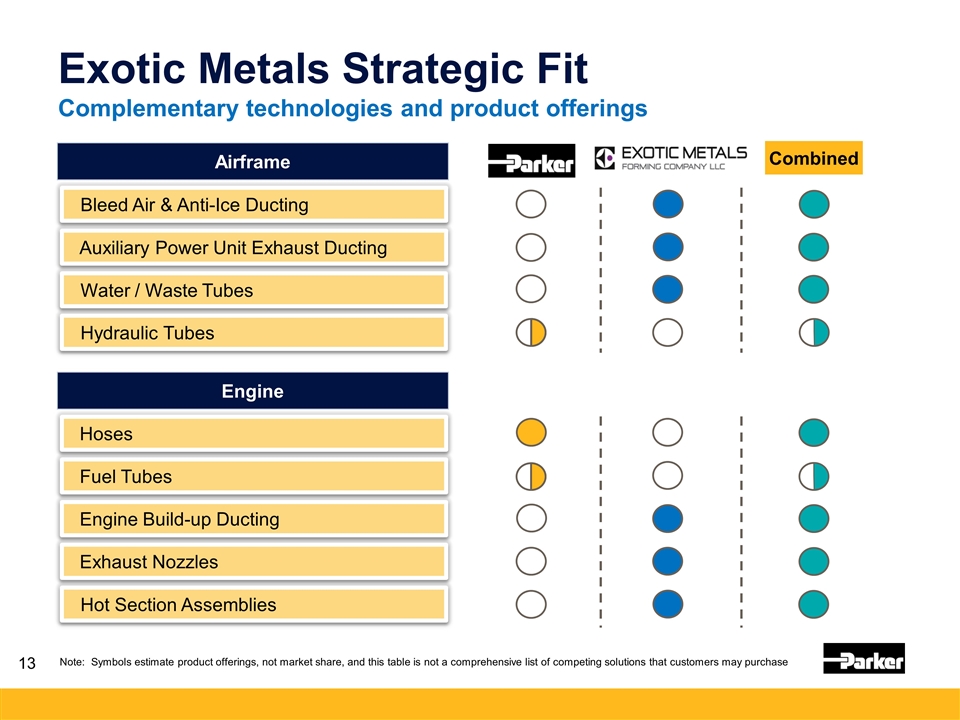 Exotic Metals Strategic Fit
Complementary technologies and product offerings

Airframe

Parker

EXOTIC METALS FORMING COMPANY LLC

Combined

Bleed Air & Anti-Ice Ducting

Auxiliary Power Unit Exhaust Ducting

Water / Waste Tubes

Hydraulic Tubes

Engine

Hoses

Fuel Tubes

Engine Build-up Ducting

Exhaust Nozzles

Hot Section Assemblies

13

Note: Symbols estimate product offerings, not market share, and this table is not a comprehensive list of competing solutions that customers may purchase

Parker